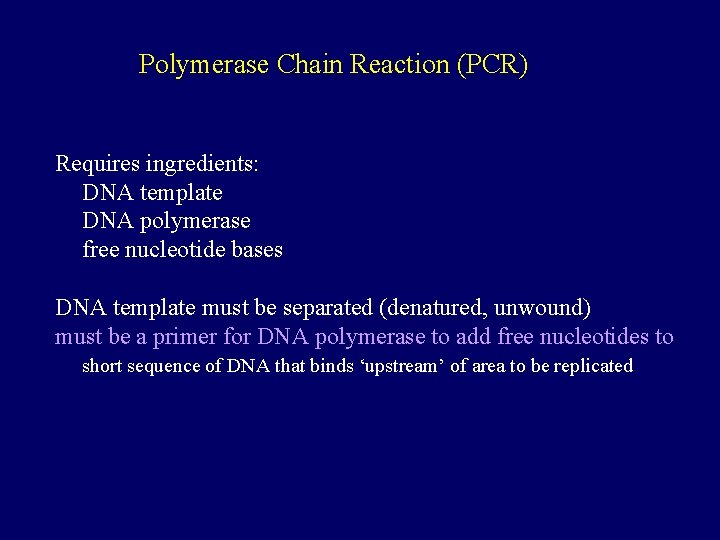 Polymerase Chain Reaction (PCR)

Requires ingredients:
DNA template
DNA polymerase
free nucleotide bases

DNA template must be separated (denatured, unwound)
must be a primer for DNA polymerase to add free nucleotides to
short sequence of DNA that binds ‘upstream’ of area to be replicated